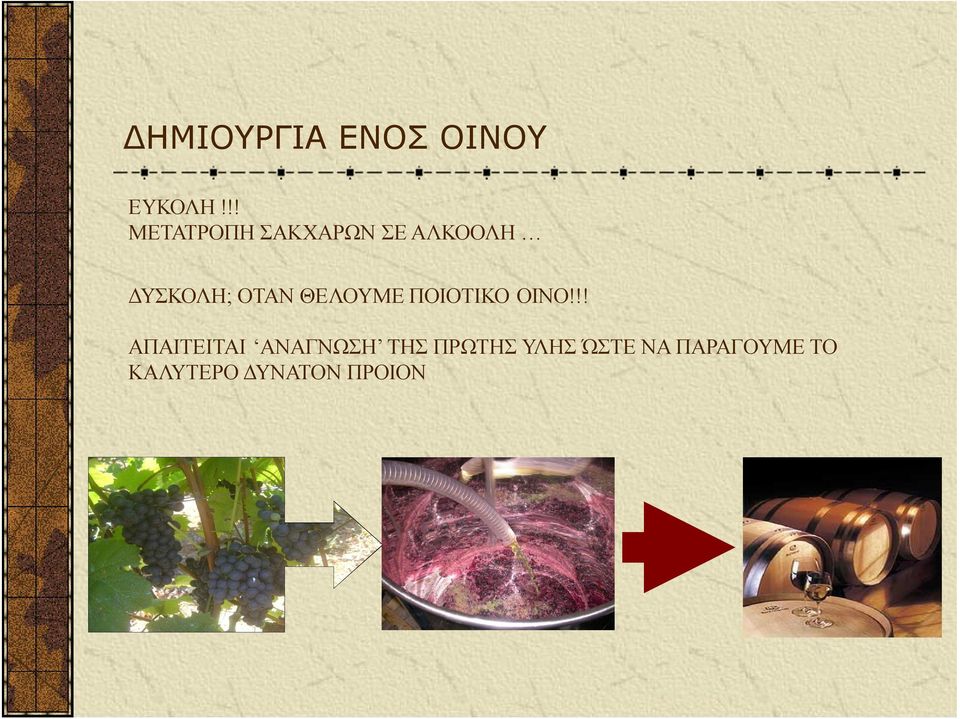 ΔΗΜΙΟΥΡΓΙΑ ΕΝΟΣ ΟΙΝΟΥ

ΕΥΚΟΛΗ !!!
ΜΕΤΑΤΡΟΠΗ ΣΑΚΧΑΡΩΝ ΣΕ ΑΛΚΟΟΛΗ …

ΔΥΣΚΟΛΗ; ΟΤΑΝ ΘΕΛΟΥΜΕ ΠΟΙΟΤΙΚΟ ΟΙΝΟ!!!

ΑΠΑΙΤΕΙΤΑΙ ‘ΑΝΑΓΝΩΣΗ’ ΤΗΣ ΠΡΩΤΗΣ ΥΛΗΣ ΏΣΤΕ ΝΑ ΠΑΡΑΓΟΥΜΕ ΤΟ ΚΑΛΥΤΕΡΟ ΔΥΝΑΤΟΝ ΠΡΟΙΟΝ